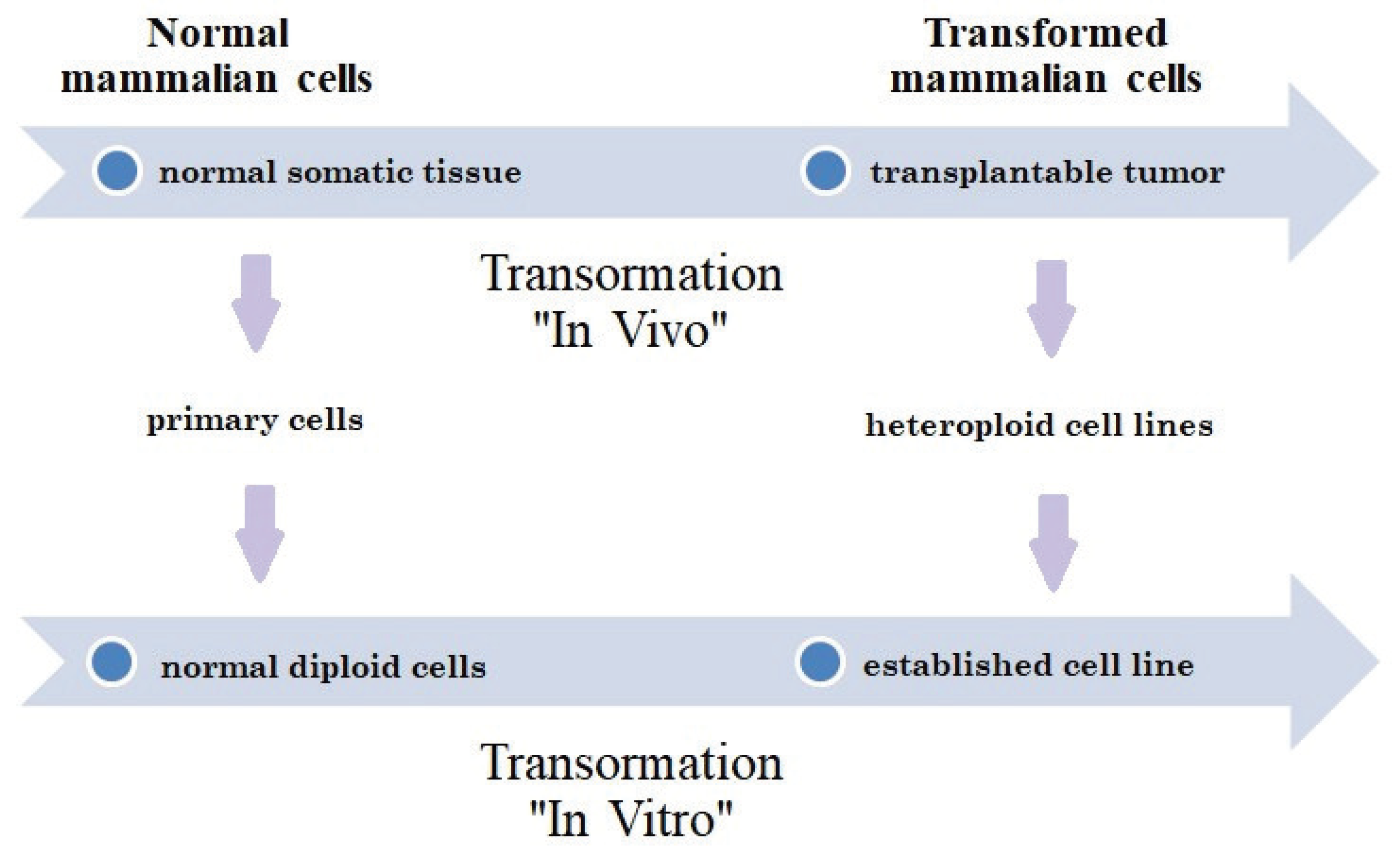 Normal mammalian cells

Transformed mammalian cells

normal somatic tissue

transplantable tumor

Transormation "In Vivo"

primary cells

heteroploid cell lines

normal diploid cells

established cell line

Transormation "In Vitro"